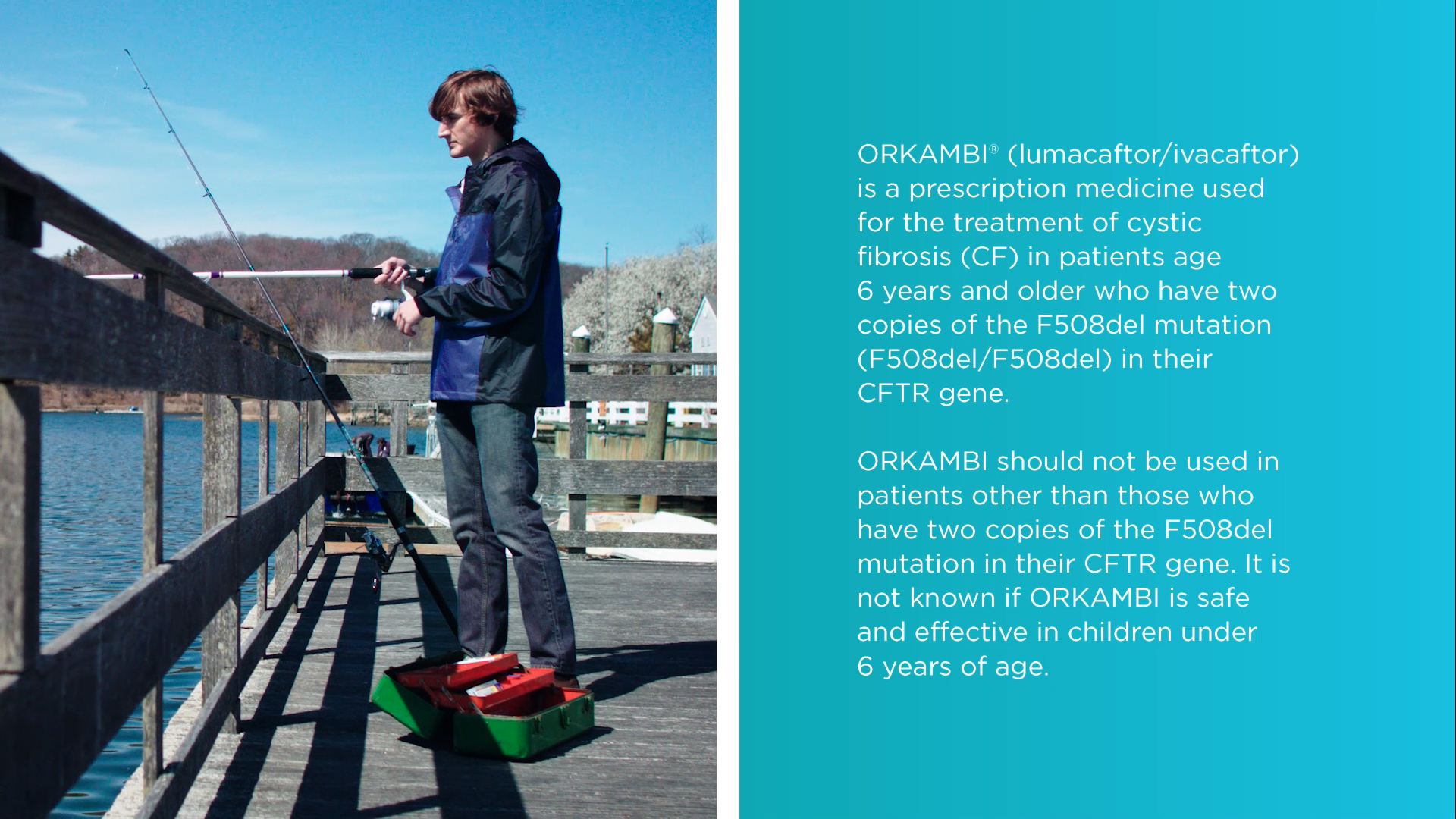 ORKAMBI® (lumacaftor/ivacaftor) is a prescription medicine used for the treatment of cystic fibrosis (CF) in patients age 6 years and older who have two copies of the F508del mutation (F508del/F508del) in their CFTR gene.

ORKAMBI should not be used in patients other than those who have two copies of the F508del mutation in their CFTR gene. It is not known if ORKAMBI is safe and effective in children under 6 years of age.